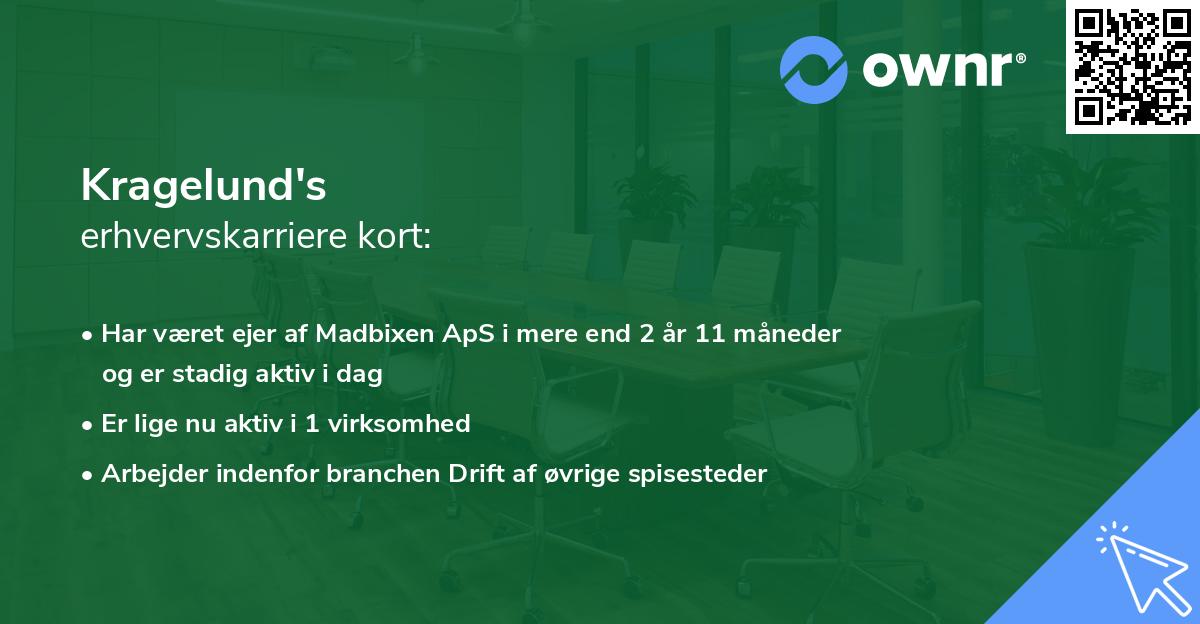 ownr®

Kragelund's
erhvervskarriere kort:

• Har været ejer af Madbixen ApS i mere end 2 år 11 måneder og er stadig aktiv i dag
• Er lige nu aktiv i 1 virksomhed
• Arbejder indenfor branchen Drift af øvrige spisesteder